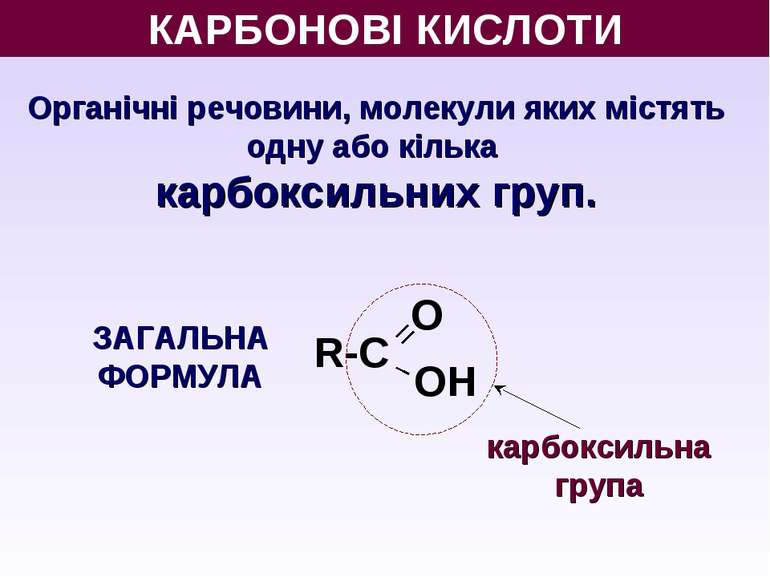 КАРБОНОВІ КИСЛОТИ

Органічні речовини, молекули яких містять одну або кілька карбоксильних груп.

ЗАГАЛЬНА
ФОРМУЛА

R-C
O
OH

карбоксильна
група